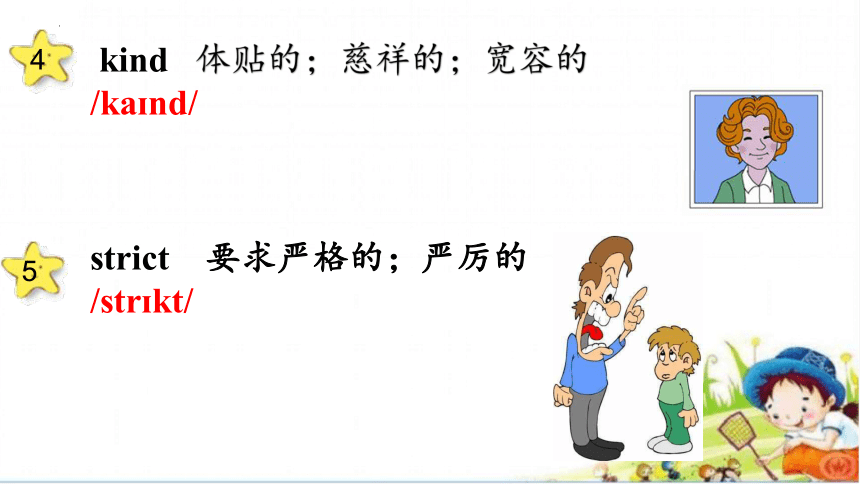 4

kind 体贴的；慈祥的；宽容的

/kaɪnd/

5

strict 要求严格的；严厉的

/strɪkt/